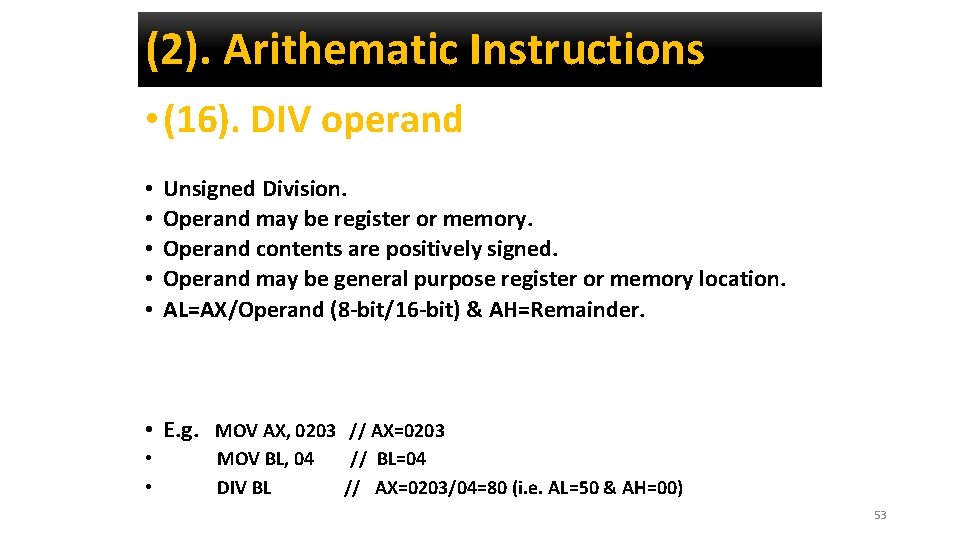 (2). Arithematic Instructions

• (16). DIV operand

• Unsigned Division.
• Operand may be register or memory.
• Operand contents are positively signed.
• Operand may be general purpose register or memory location.
• AL=AX/Operand (8-bit/16-bit) & AH=Remainder.

• E.g. MOV AX, 0203 // AX=0203
• MOV BL, 04 // BL=04
• DIV BL // AX=0203/04=80 (i.e. AL=50 & AH=00)

53